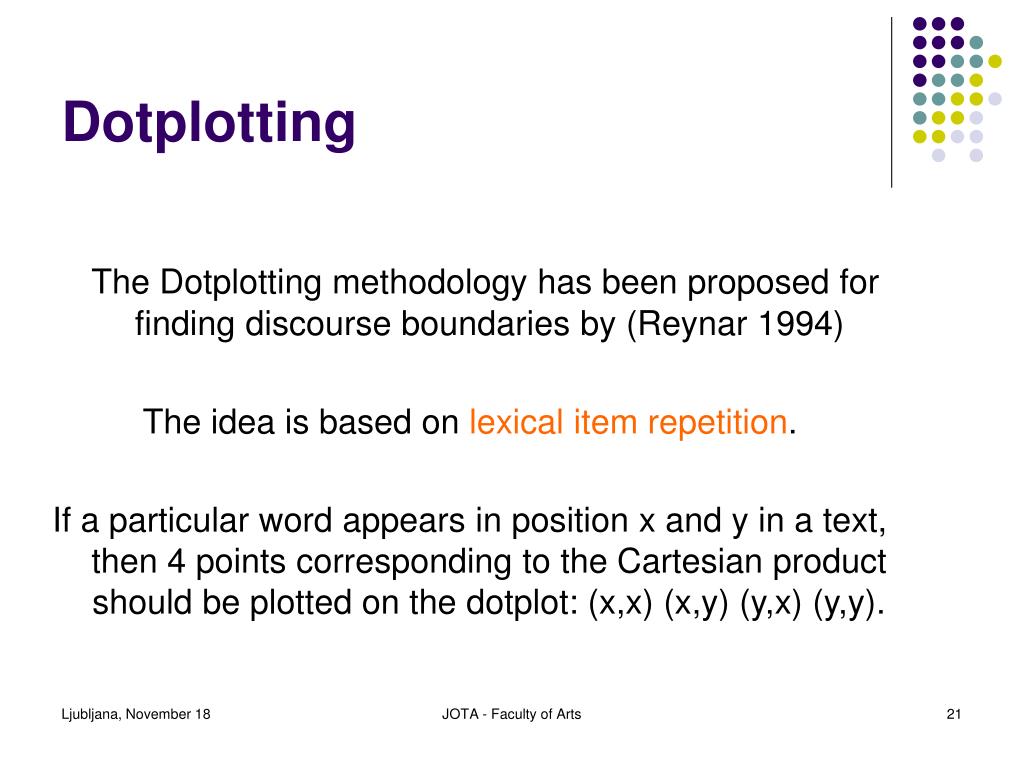 Dotplotting

The Dotplotting methodology has been proposed for finding discourse boundaries by (Reynar 1994)

The idea is based on lexical item repetition.

If a particular word appears in position x and y in a text, then 4 points corresponding to the Cartesian product should be plotted on the dotplot: (x,x) (x,y) (y,x) (y,y).

Ljubljana, November 18

JOTA - Faculty of Arts

21